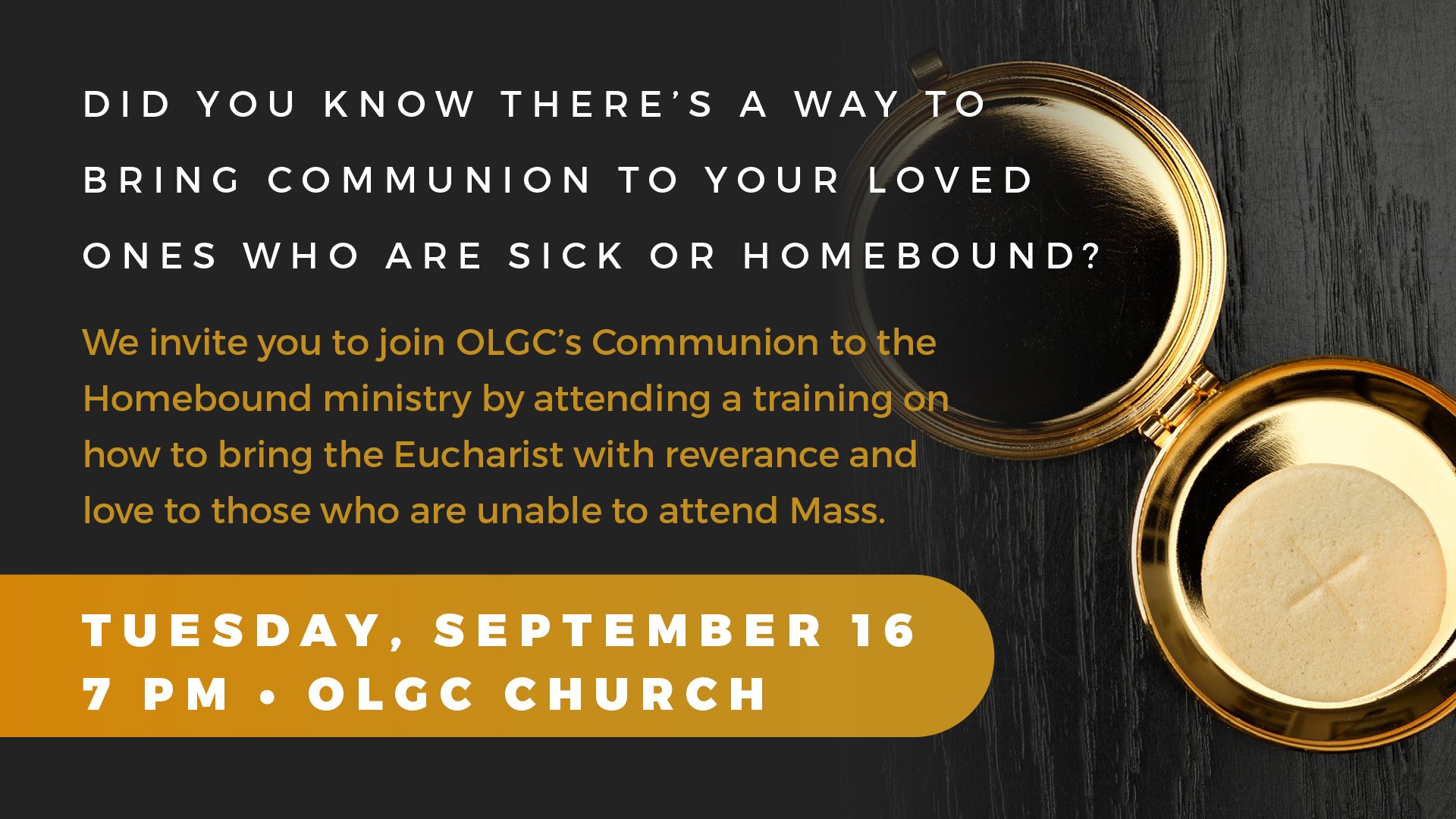 DID YOU KNOW THERE'S A WAY TO BRING COMMUNION TO YOUR LOVED ONES WHO ARE SICK OR HOMEBOUND?

We invite you to join OLGC's Communion to the Homebound ministry by attending a training on how to bring the Eucharist with reverance and love to those who are unable to attend Mass.

TUESDAY, SEPTEMBER 16
7 PM • OLGC CHURCH